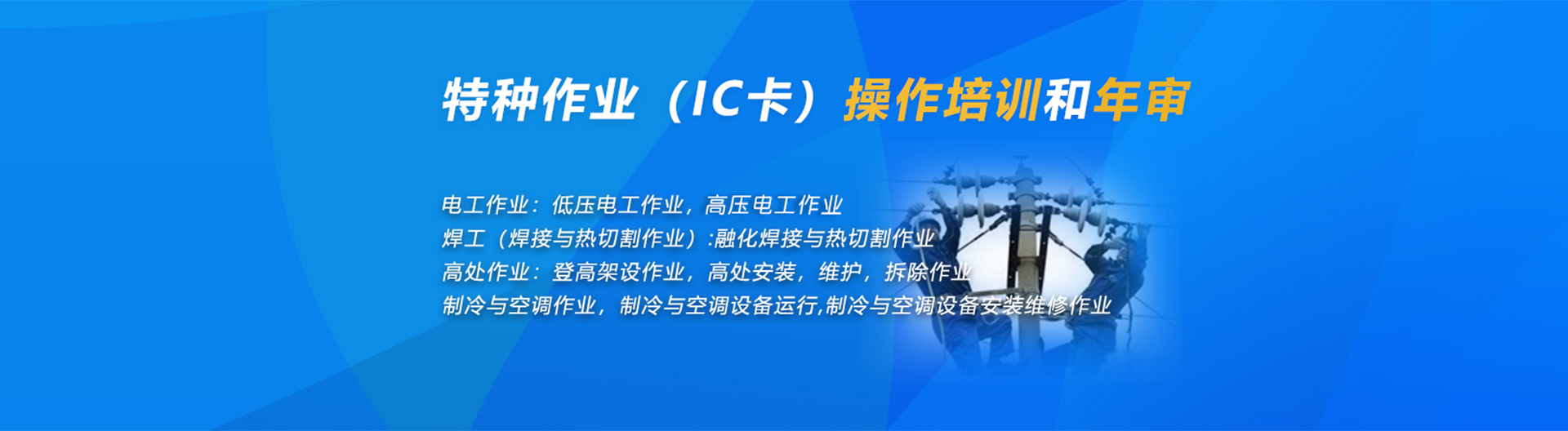 特种作业（IC卡）操作培训和年审

电工作业：低压电工作业，高压电工作业
焊工（焊接与热切割作业）:融化焊接与热切割作业
高处作业：登高架设作业，高处安装，维护，拆除作业
制冷与空调作业，制冷与空调设备运行,制冷与空调设备安装维修作业